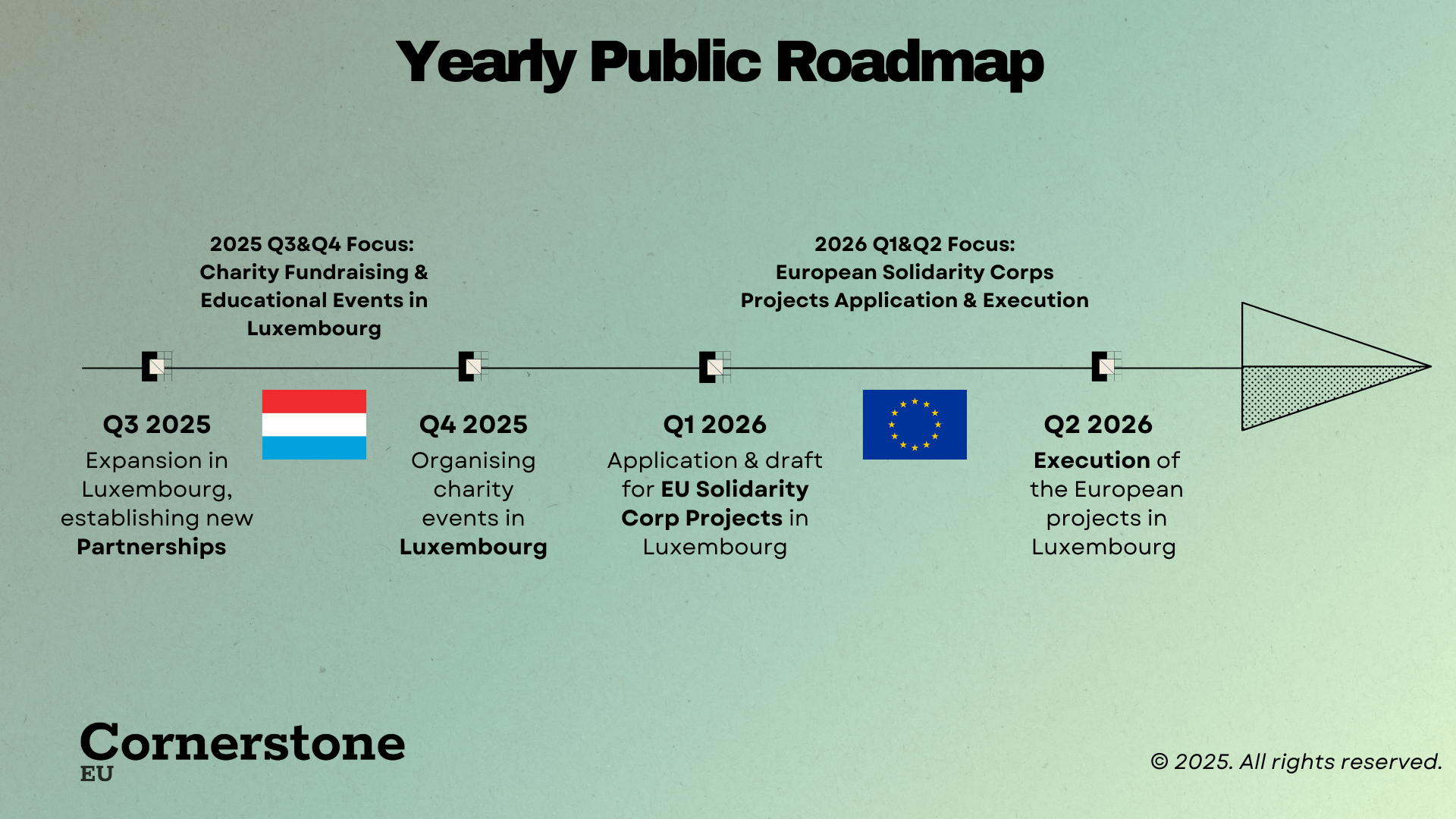 Yearly Public Roadmap

2025 Q3&Q4 Focus: Charity Fundraising & Educational Events in Luxembourg

2026 Q1&Q2 Focus: European Solidarity Corps Projects Application & Execution

Q3 2025
Expansion in Luxembourg, establishing new Partnerships

Q4 2025
Organising charity events in Luxembourg

Q1 2026
Application & draft for EU Solidarity Corp Projects in Luxembourg

Q2 2026
Execution of the European projects in Luxembourg

Cornerstone
EU

© 2025. All rights reserved.